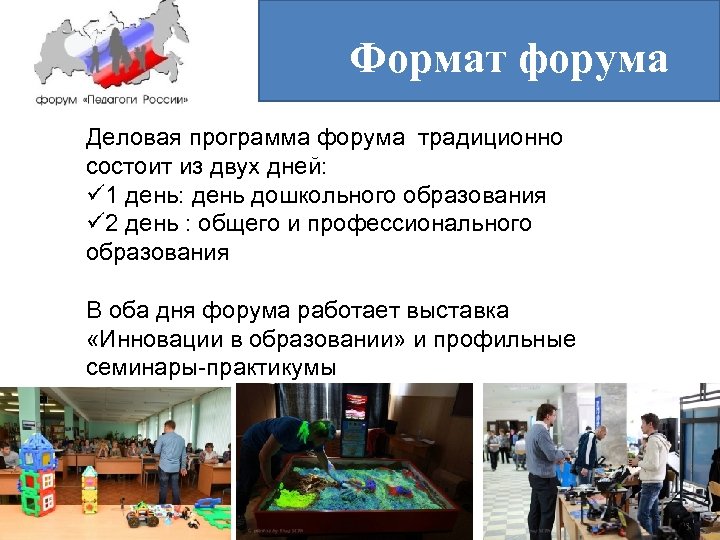 форум «Педагоги России»

Формат форума

Деловая программа форума традиционно состоит из двух дней:
✓1 день: день дошкольного образования
✓2 день : общего и профессионального образования

В оба дня форума работает выставка «Инновации в образовании» и профильные семинары-практикумы